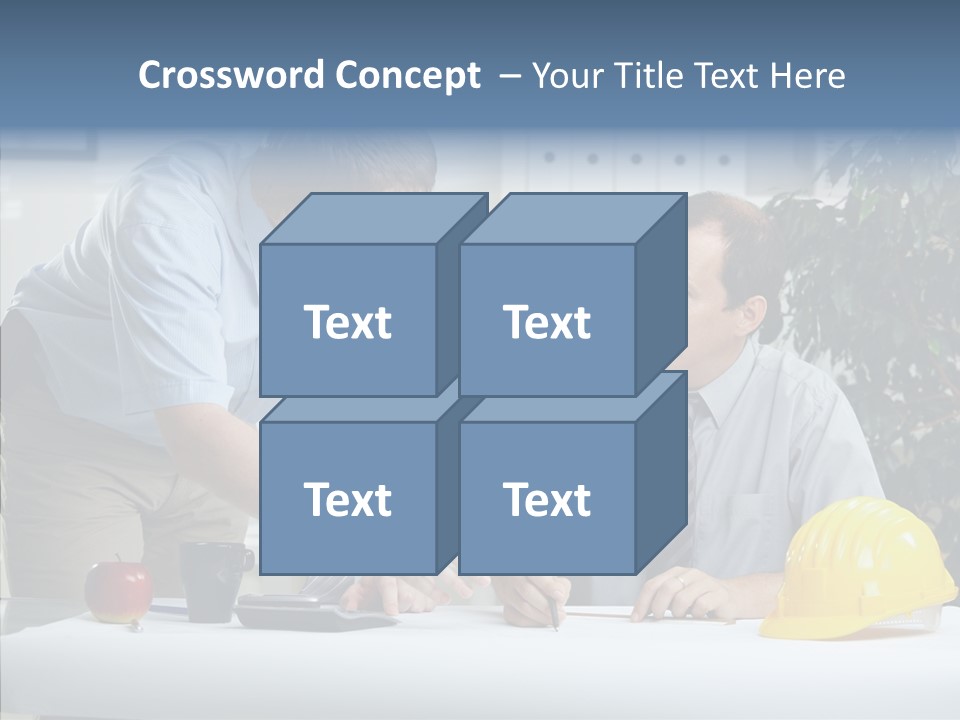 Crossword Concept – Your Title Text Here

Text

Text

Text

Text